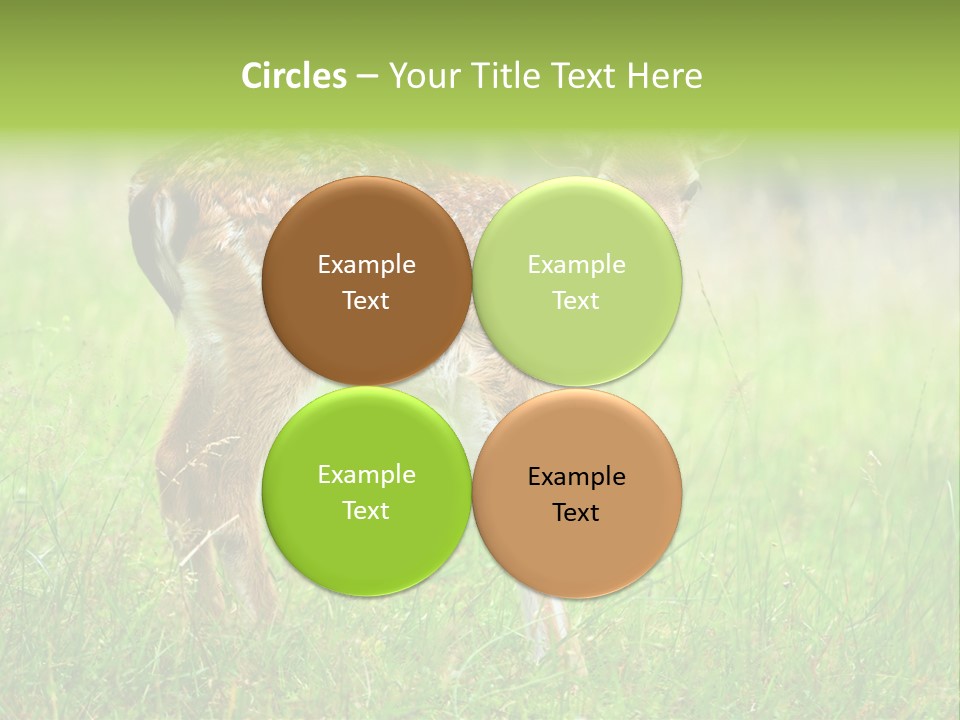 Circles – Your Title Text Here

Example Text

Example Text

Example Text

Example Text